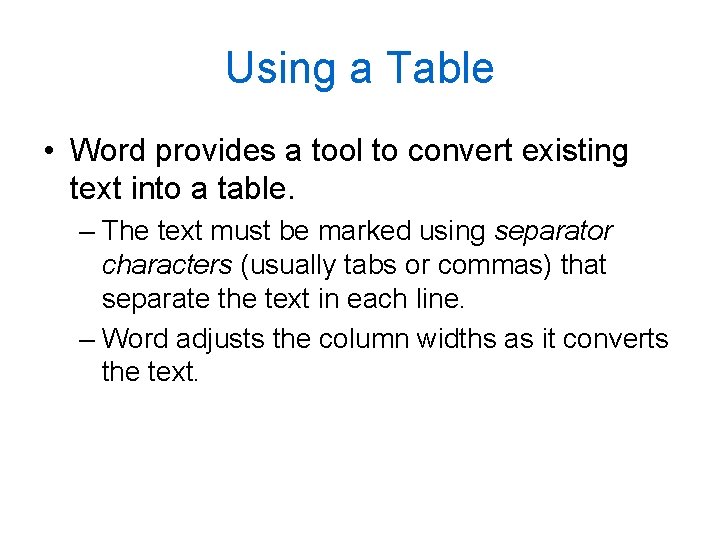 Using a Table

• Word provides a tool to convert existing text into a table.

– The text must be marked using separator characters (usually tabs or commas) that separate the text in each line.

– Word adjusts the column widths as it converts the text.